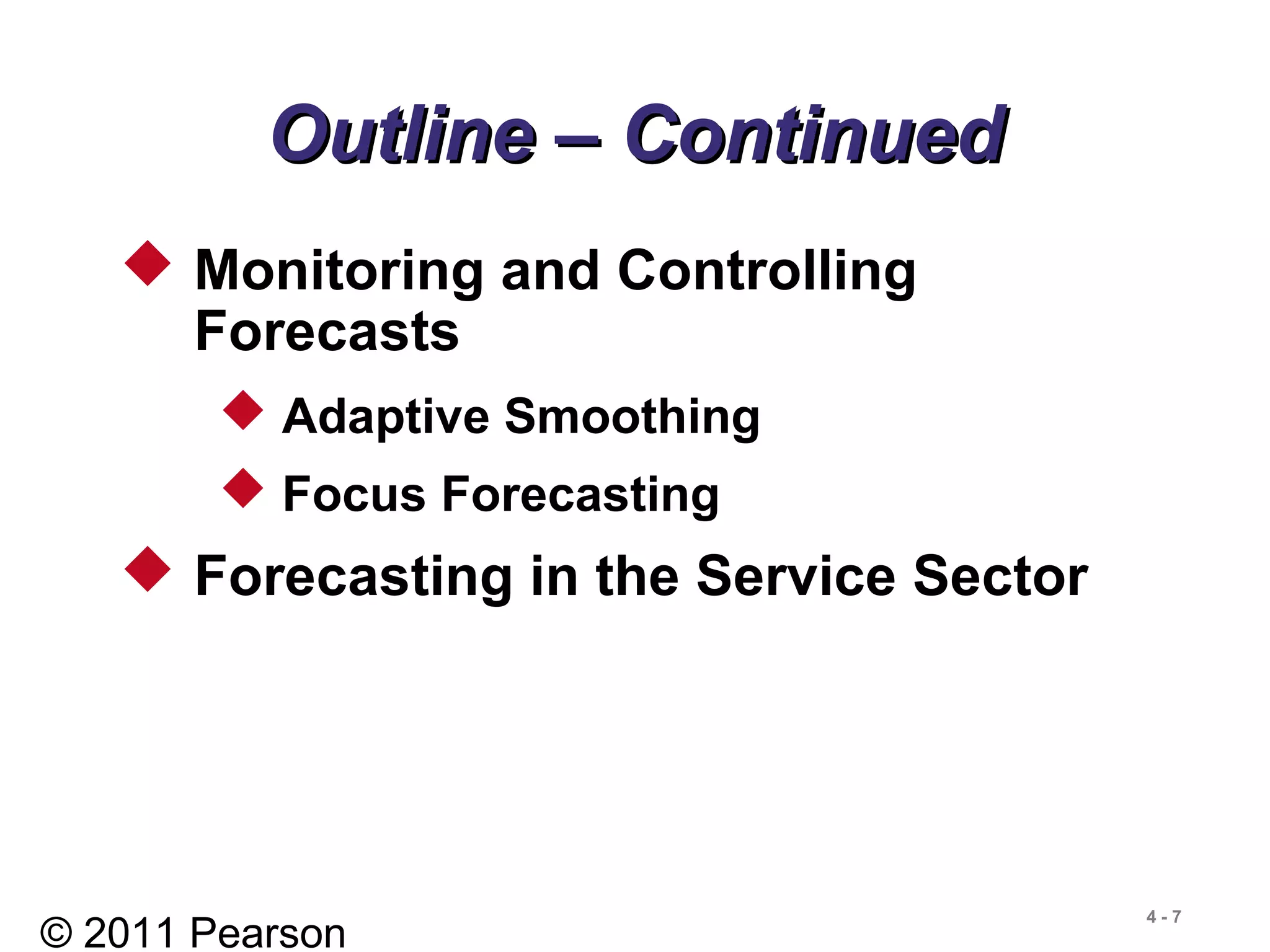 Outline – Continued

Monitoring and Controlling Forecasts

Adaptive Smoothing

Focus Forecasting

Forecasting in the Service Sector

© 2011 Pearson

4 - 7